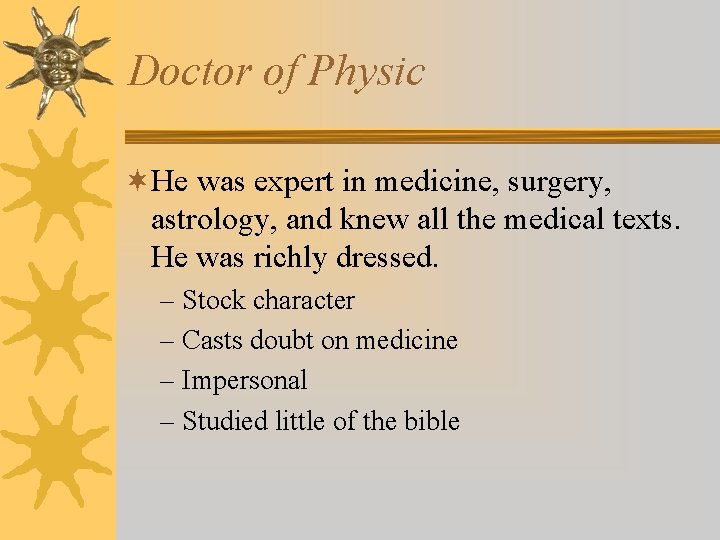 Doctor of Physic

He was expert in medicine, surgery, astrology, and knew all the medical texts. He was richly dressed.

– Stock character
– Casts doubt on medicine
– Impersonal
– Studied little of the bible